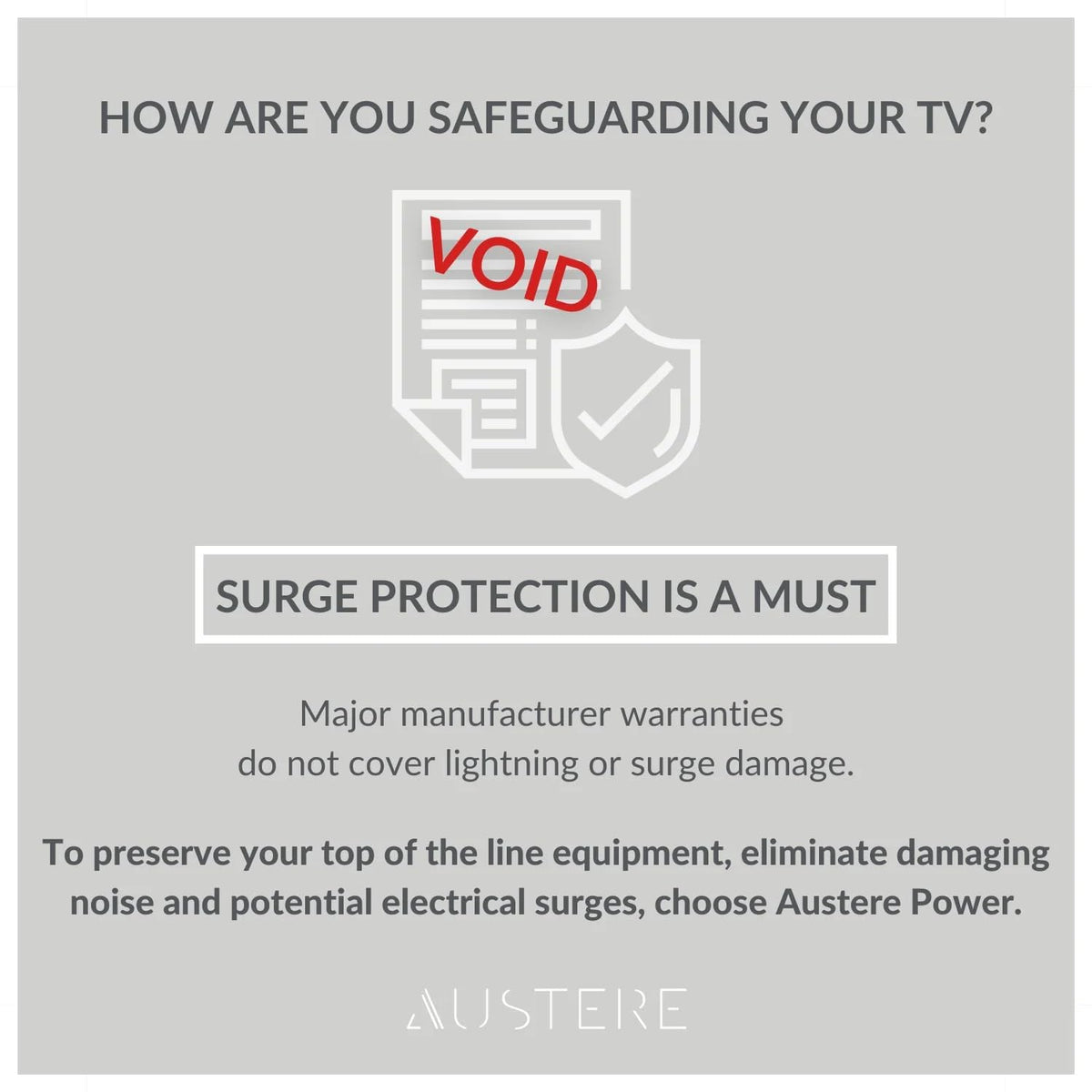 HOW ARE YOU SAFEGUARDING YOUR TV?

VOID

SURGE PROTECTION IS A MUST

Major manufacturer warranties do not cover lightning or surge damage.

To preserve your top of the line equipment, eliminate damaging noise and potential electrical surges, choose Austere Power.

AUSTERE